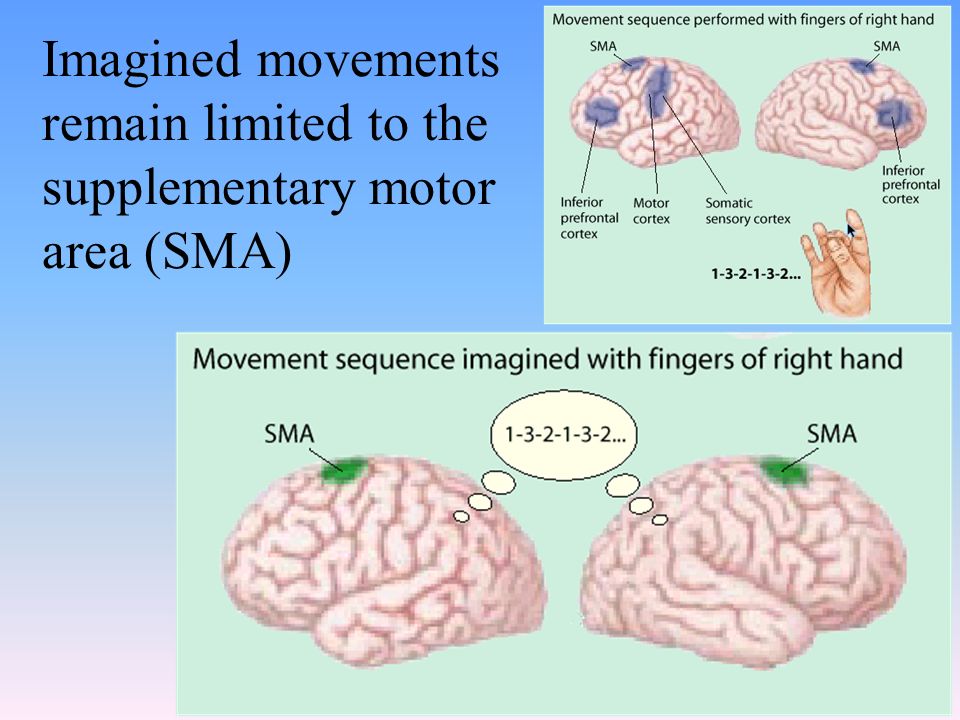 Imagined movements remain limited to the supplementary motor area (SMA)

Movement sequence performed with fingers of right hand

SMA

SMA

Inferior prefrontal cortex

Motor cortex

Somatic sensory cortex

Inferior prefrontal cortex

1-3-2-1-3-2...

Movement sequence imagined with fingers of right hand

SMA

1-3-2-1-3-2...

SMA